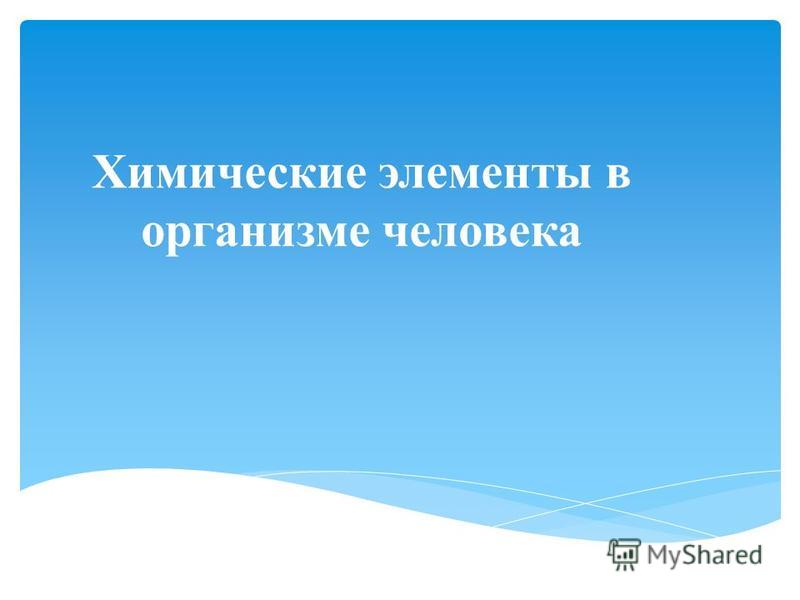 Химические элементы в организме человека

MyShared